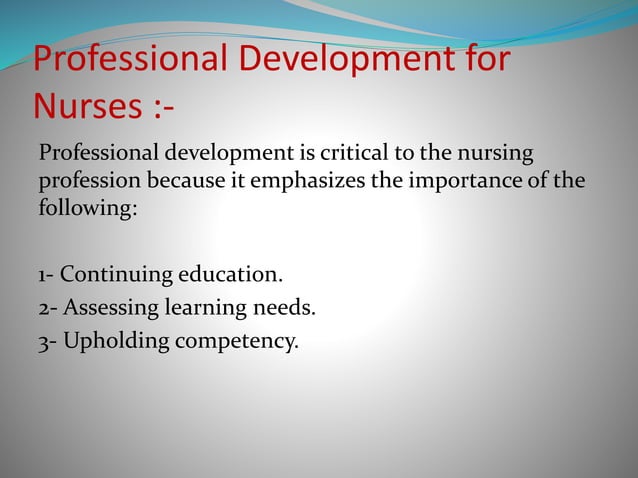 Professional Development for Nurses :-

Professional development is critical to the nursing profession because it emphasizes the importance of the following:

1- Continuing education.
2- Assessing learning needs.
3- Upholding competency.